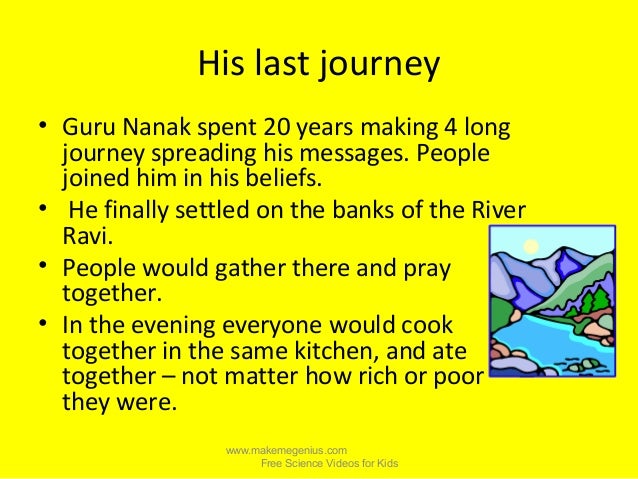 His last journey

• Guru Nanak spent 20 years making 4 long journey spreading his messages. People joined him in his beliefs.
• He finally settled on the banks of the River Ravi.
• People would gather there and pray together.
• In the evening everyone would cook together in the same kitchen, and ate together – not matter how rich or poor they were.

www.makemegenius.com
Free Science Videos for Kids